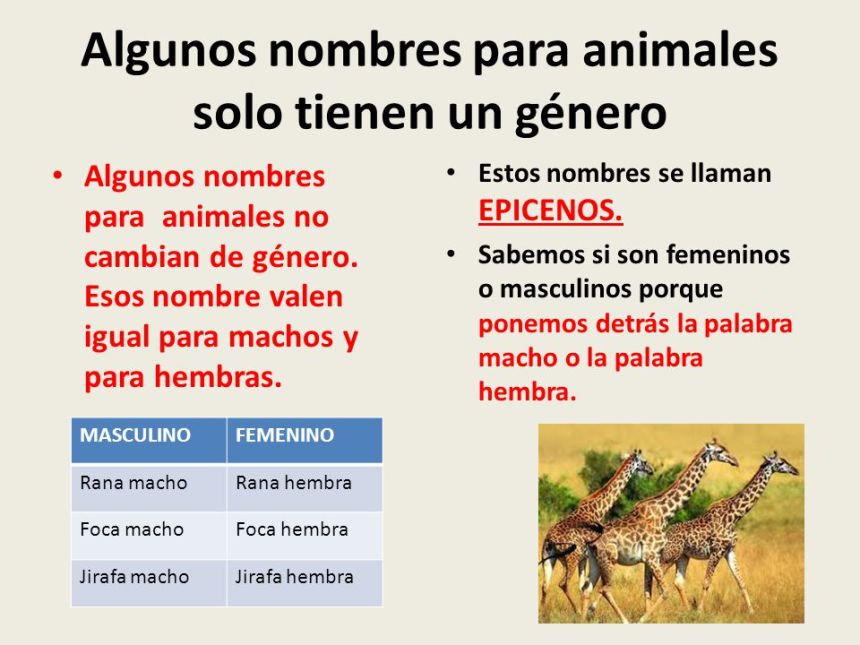 Algunos nombres para animales solo tienen un género

• Algunos nombres para animales no cambian de género. Esos nombre valen igual para machos y para hembras.

| MASCULINO | FEMENINO |
|---|---|
| Rana macho | Rana hembra |
| Foca macho | Foca hembra |
| Jirafa macho | Jirafa hembra |

• Estos nombres se llaman EPICENOS.

• Sabemos si son femeninos o masculinos porque ponemos detrás la palabra macho o la palabra hembra.